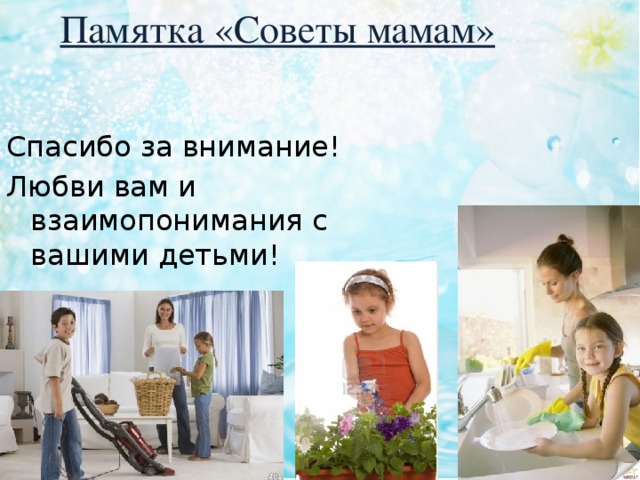 Памятка «Советы мамам»

Спасибо за внимание!

Любви вам и взаимопонимания с вашими детьми!